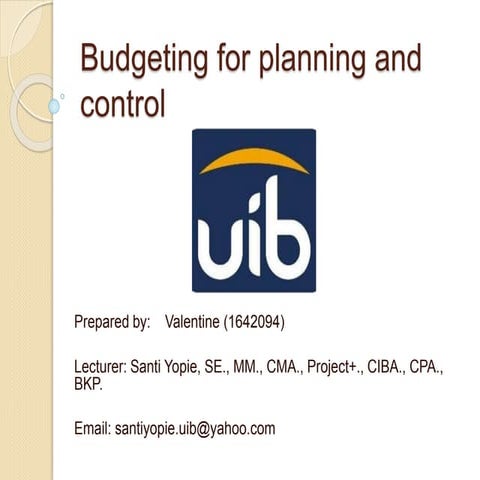 Budgeting for planning and control

uib

Prepared by: Valentine (1642094)

Lecturer: Santi Yopie, SE., MM., CMA., Project+., CIBA., CPA., BKP.

Email: santiyopie.uib@yahoo.com